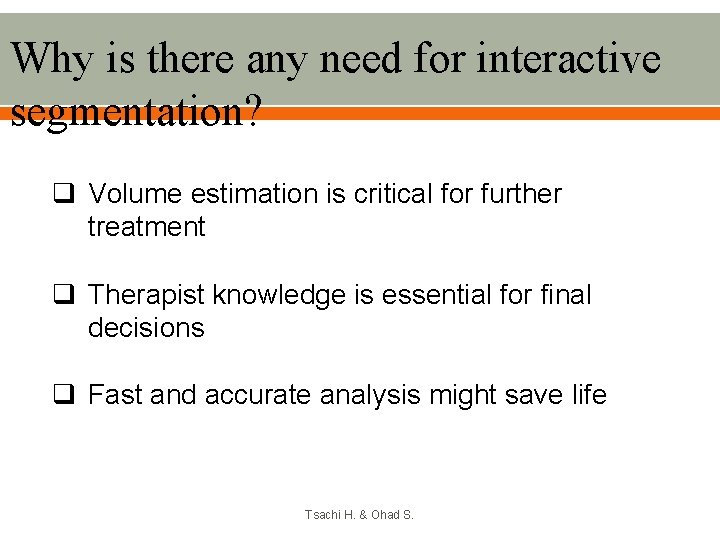 Why is there any need for interactive segmentation?

❑ Volume estimation is critical for further treatment

❑ Therapist knowledge is essential for final decisions

❑ Fast and accurate analysis might save life

Tsachi H. & Ohad S.